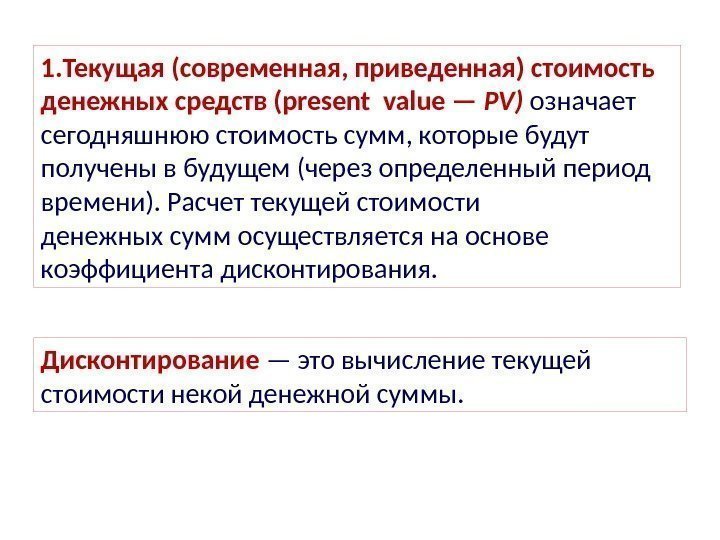 1.Текущая (современная, приведенная) стоимость денежных средств (present value — PV) означает сегодняшнюю стоимость сумм, которые будут получены в будущем (через определенный период времени). Расчет текущей стоимости денежных сумм осуществляется на основе коэффициента дисконтирования.

Дисконтирование — это вычисление текущей стоимости некой денежной суммы.